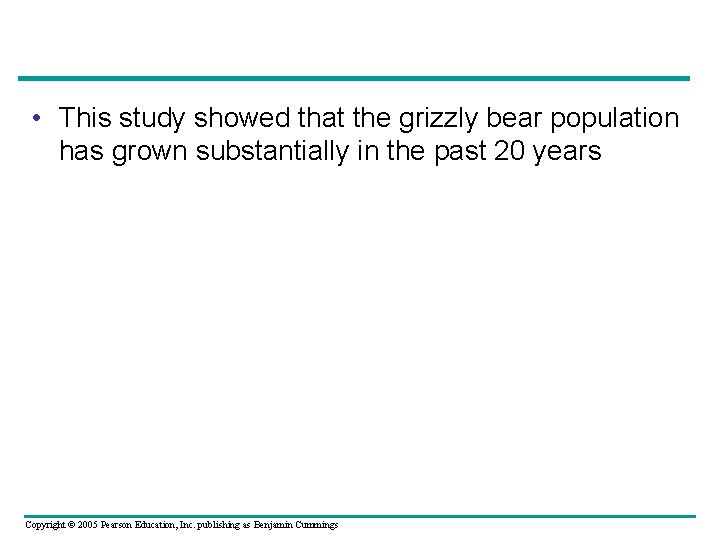 • This study showed that the grizzly bear population has grown substantially in the past 20 years

Copyright © 2005 Pearson Education, Inc. publishing as Benjamin Cummings